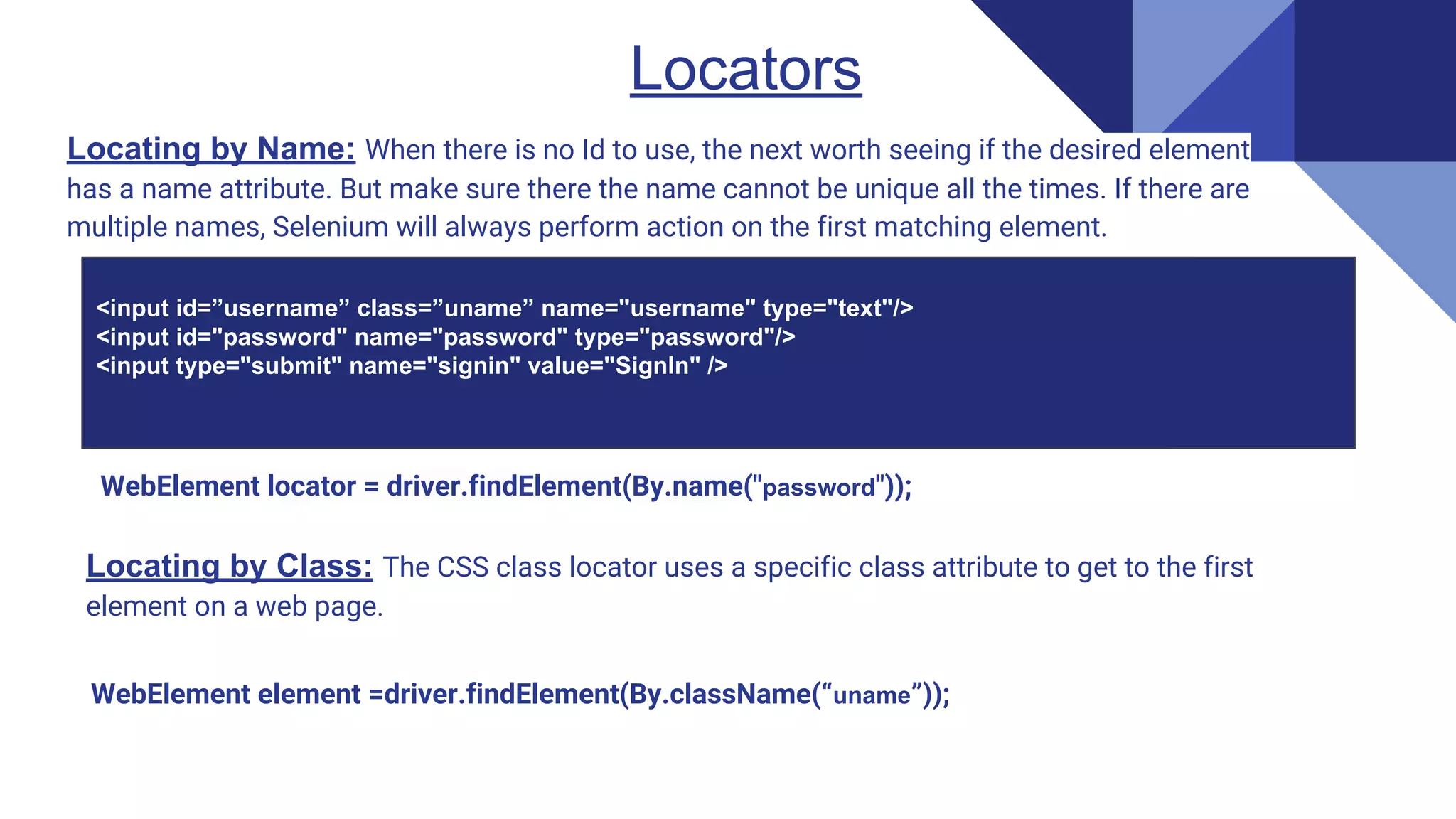 Locators

Locating by Name: When there is no Id to use, the next worth seeing if the desired element has a name attribute. But make sure there the name cannot be unique all the times. If there are multiple names, Selenium will always perform action on the first matching element.

<input id=”username” class=”uname” name="username" type="text"/>
<input id="password" name="password" type="password"/>
<input type="submit" name="signin" value="SignIn" />

WebElement locator = driver.findElement(By.name("password"));

Locating by Class: The CSS class locator uses a specific class attribute to get to the first element on a web page.

WebElement element =driver.findElement(By.className(“uname”));